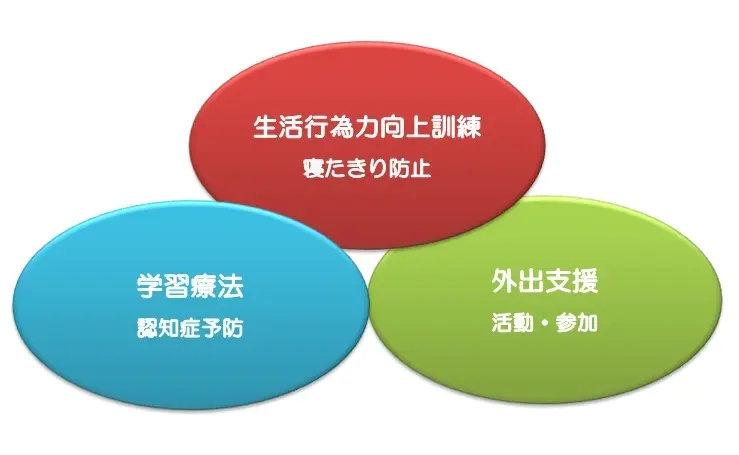 生活行為力向上訓練
寝たきり防止

学習療法
認知症予防

外出支援
活動・参加